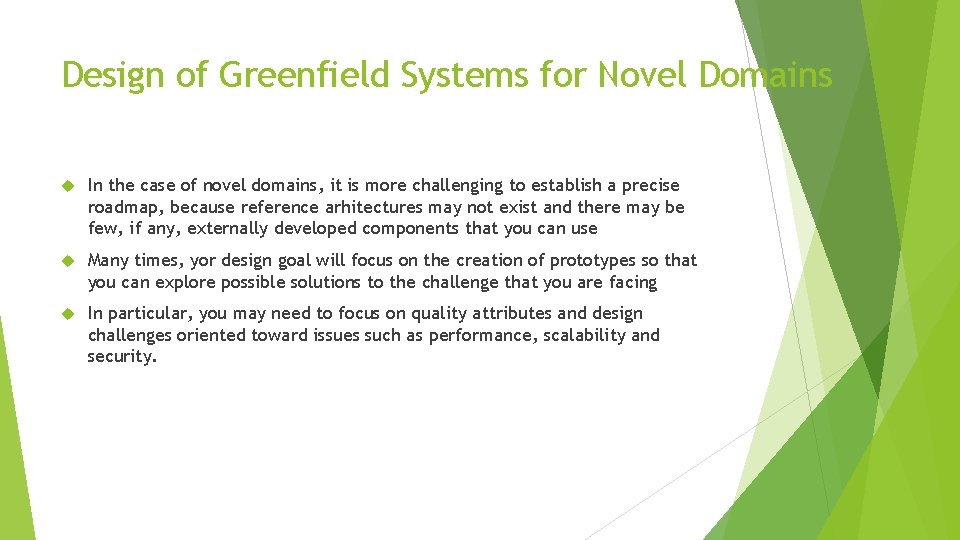 Design of Greenfield Systems for Novel Domains

In the case of novel domains, it is more challenging to establish a precise roadmap, because reference arhitectures may not exist and there may be few, if any, externally developed components that you can use

Many times, yor design goal will focus on the creation of prototypes so that you can explore possible solutions to the challenge that you are facing

In particular, you may need to focus on quality attributes and design challenges oriented toward issues such as performance, scalability and security.